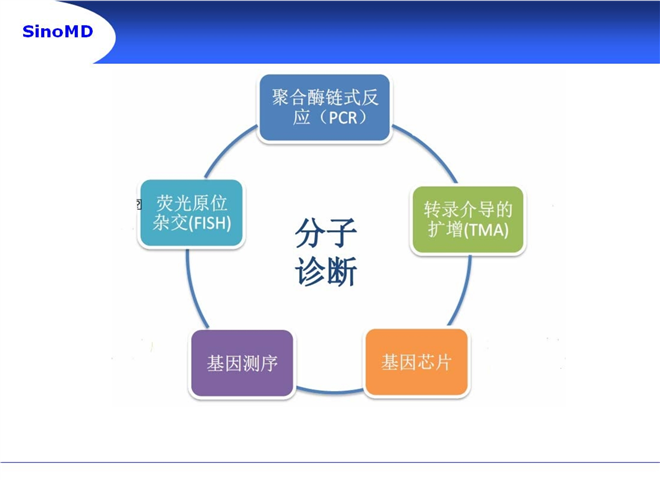 SinoMD

聚合酶链式反应（PCR）

转录介导的扩增(TMA)

基因芯片

基因测序

荧光原位杂交(FISH)

分子诊断